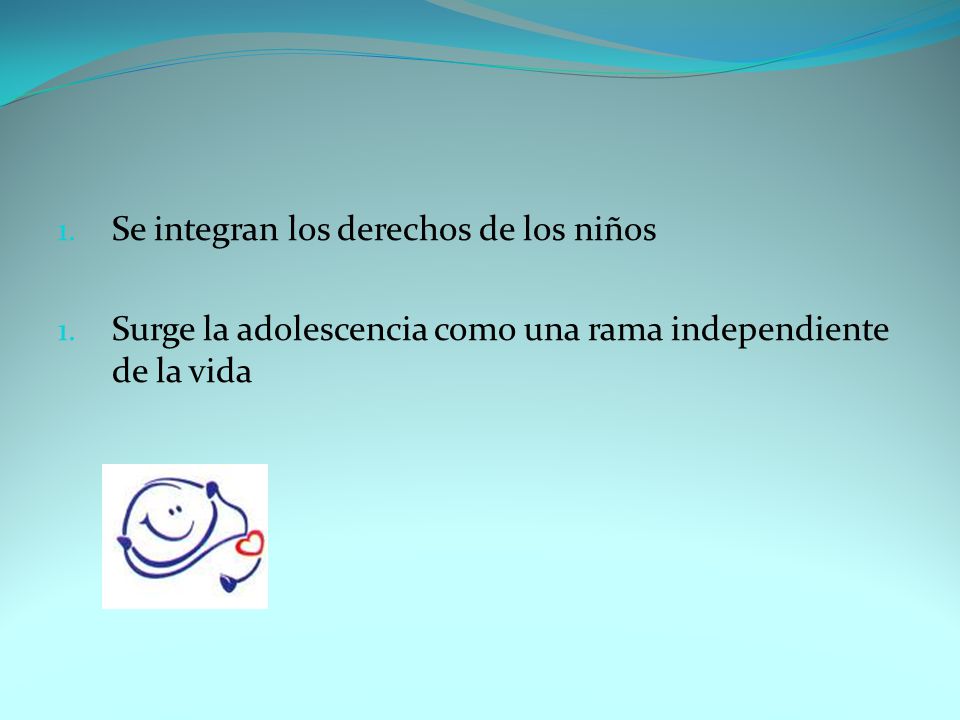 1. Se integran los derechos de los niños

1. Surge la adolescencia como una rama independiente de la vida